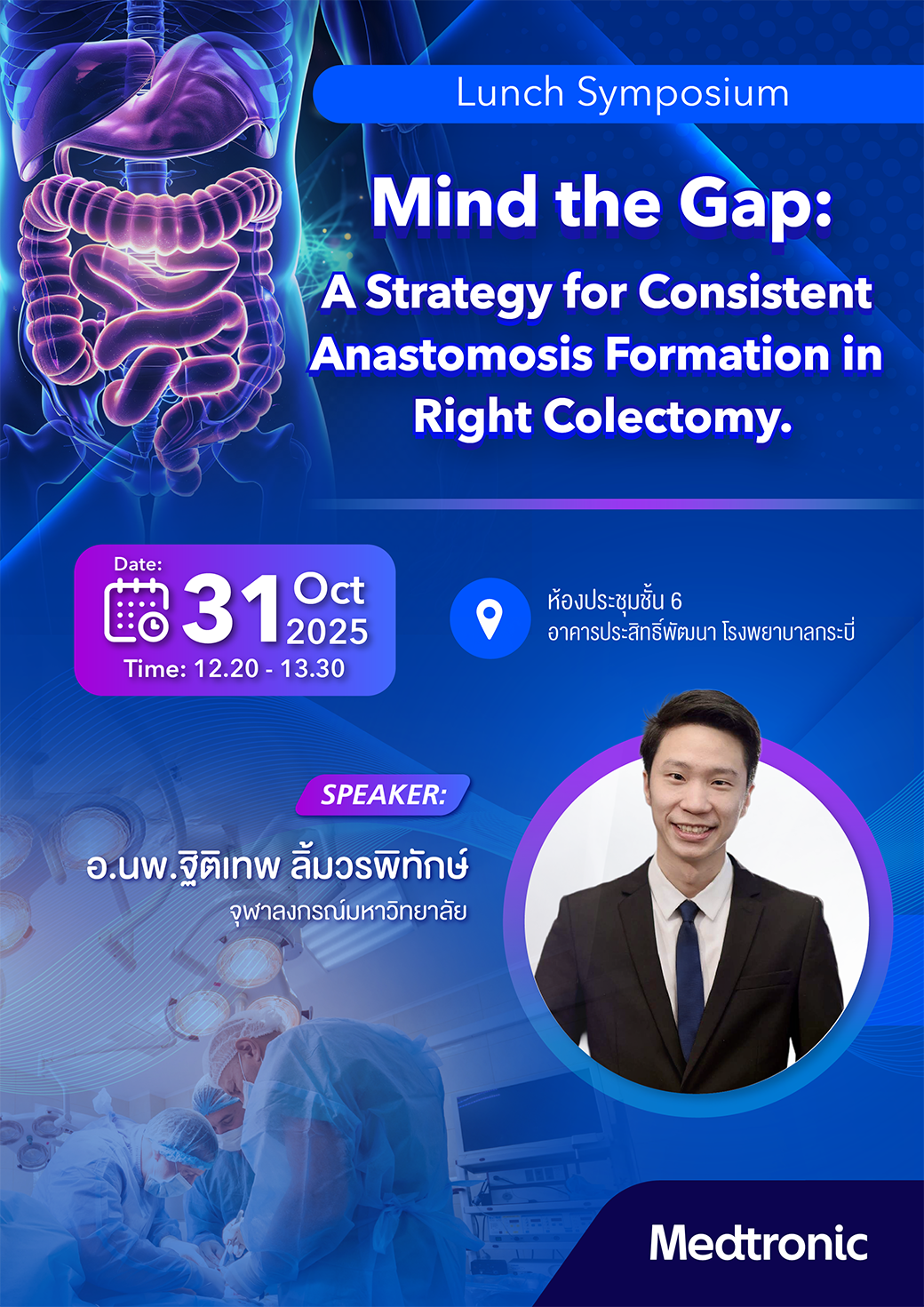 Lunch Symposium

Mind the Gap:
A Strategy for Consistent Anastomosis Formation in Right Colectomy.

Date:
31 Oct 2025
Time: 12.20 - 13.30

ห้องประชุมชั้น 6
อาคารประสิทธิ์พัฒนา โรงพยาบาลกระบี่

SPEAKER:
อ.นพ.ฐิติเทพ ลิ้มวรพิทักษ์
จุฬาลงกรณ์มหาวิทยาลัย

Medtronic